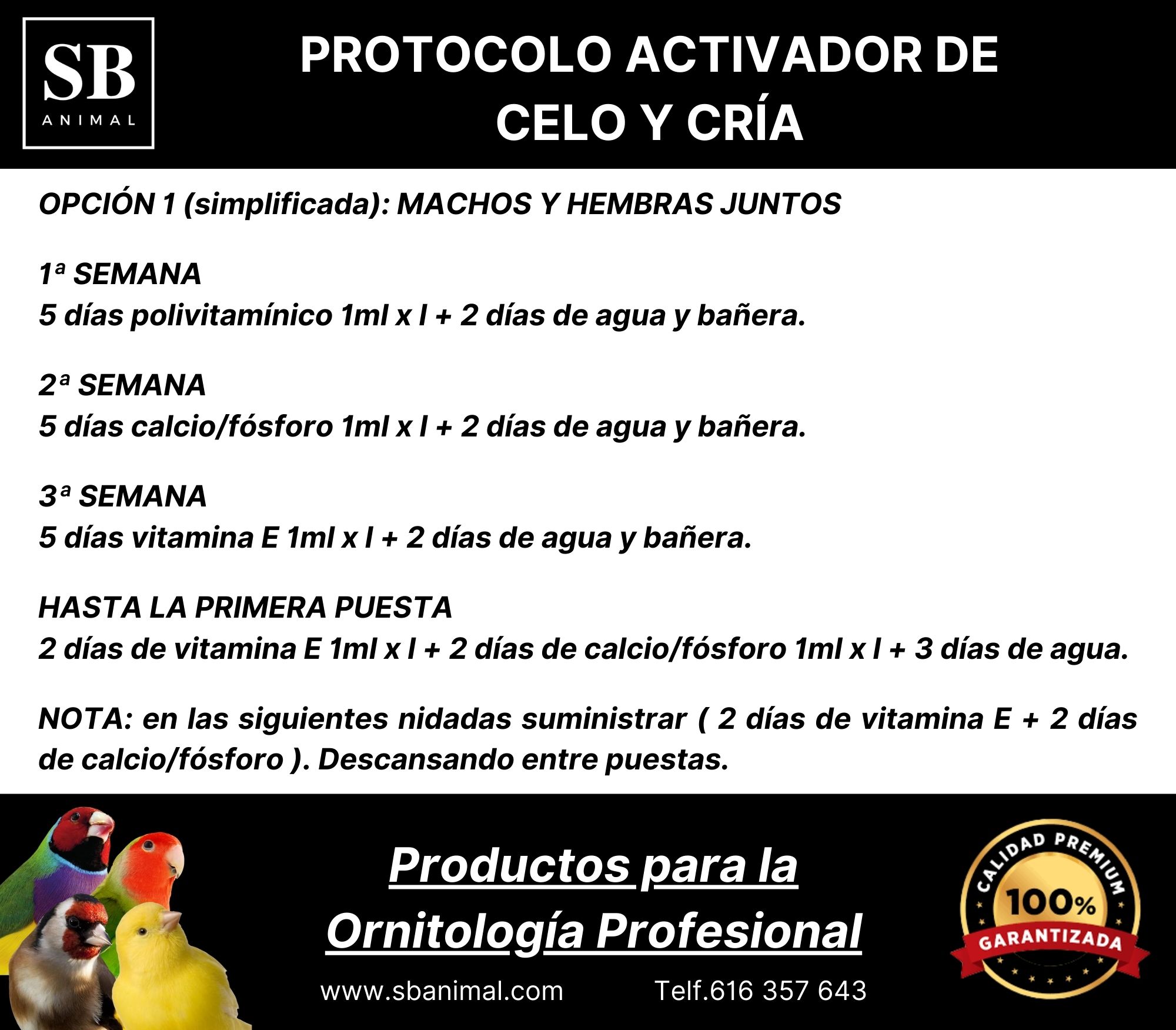 SB
ANIMAL

PROTOCOLO ACTIVADOR DE CELO Y CRÍA

OPCIÓN 1 (simplificada): MACHOS Y HEMBRAS JUNTOS

1ª SEMANA
5 días polivitamínico 1ml x l + 2 días de agua y bañera.

2ª SEMANA
5 días calcio/fósforo 1ml x l + 2 días de agua y bañera.

3ª SEMANA
5 días vitamina E 1ml x l + 2 días de agua y bañera.

HASTA LA PRIMERA PUESTA
2 días de vitamina E 1ml x l + 2 días de calcio/fósforo 1ml x l + 3 días de agua.

NOTA: en las siguientes nidadas suministrar ( 2 días de vitamina E + 2 días de calcio/fósforo ). Descansando entre puestas.

Productos para la Ornitología Profesional

www.sbanimal.com Telf.616 357 643

CALIDAD PREMIUM
100%
GARANTIZADA